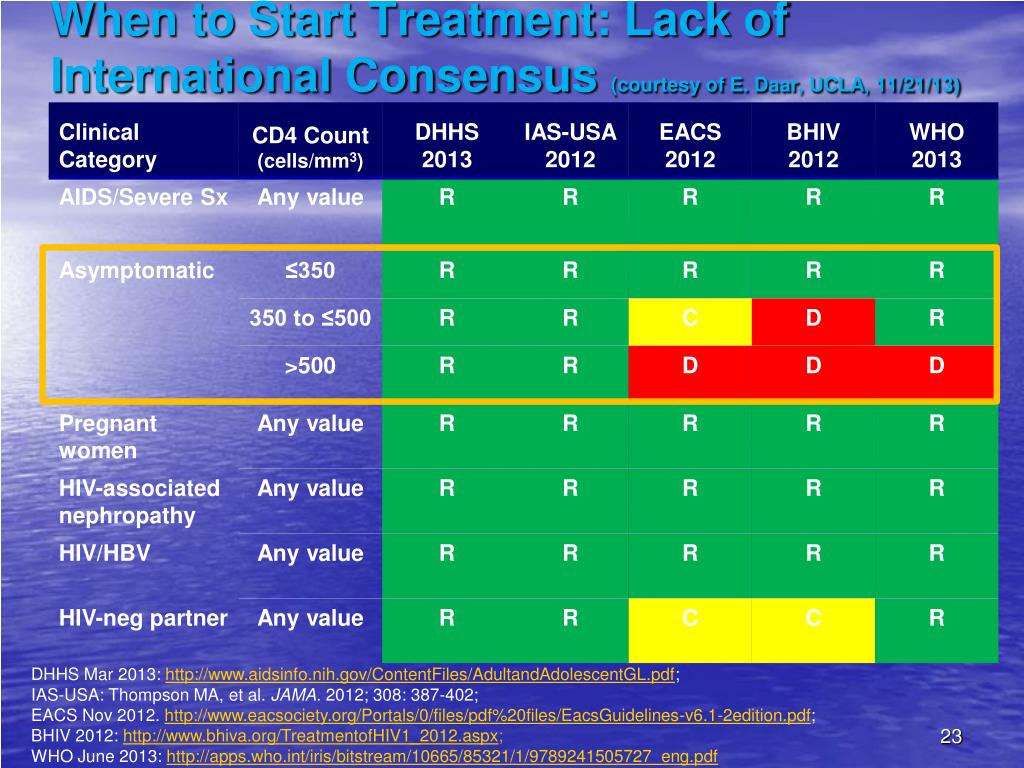 When to Start Treatment: Lack of International Consensus (courtesy of E. Daar, UCLA, 11/21/13)

| Clinical Category | CD4 Count (cells/mm$^3$) | DHHS 2013 | IAS-USA 2012 | EACS 2012 | BHIV 2012 | WHO 2013 |
|---|---|---|---|---|---|---|
| AIDS/Severe Sx | Any value | R | R | R | R | R |
| Asymptomatic | ≤350 | R | R | R | R | R |
| | 350 to ≤500 | R | R | C | D | R |
| | >500 | R | R | D | D | D |
| Pregnant women | Any value | R | R | R | R | R |
| HIV-associated nephropathy | Any value | R | R | R | R | R |
| HIV/HBV | Any value | R | R | R | R | R |
| HIV-neg partner | Any value | R | R | C | C | R |

DHHS Mar 2013: http://www.aidsinfo.nih.gov/ContentFiles/AdultandAdolescentGL.pdf;
IAS-USA: Thompson MA, et al. JAMA. 2012; 308: 387-402;
EACS Nov 2012. http://www.eacsociety.org/Portals/0/files/pdf%20files/EacsGuidelines-v6.1-2edition.pdf;
BHIV 2012: http://www.bhiva.org/TreatmentofHIV1_2012.aspx;
WHO June 2013: http://apps.who.int/iris/bitstream/10665/85321/1/9789241505727_eng.pdf

23